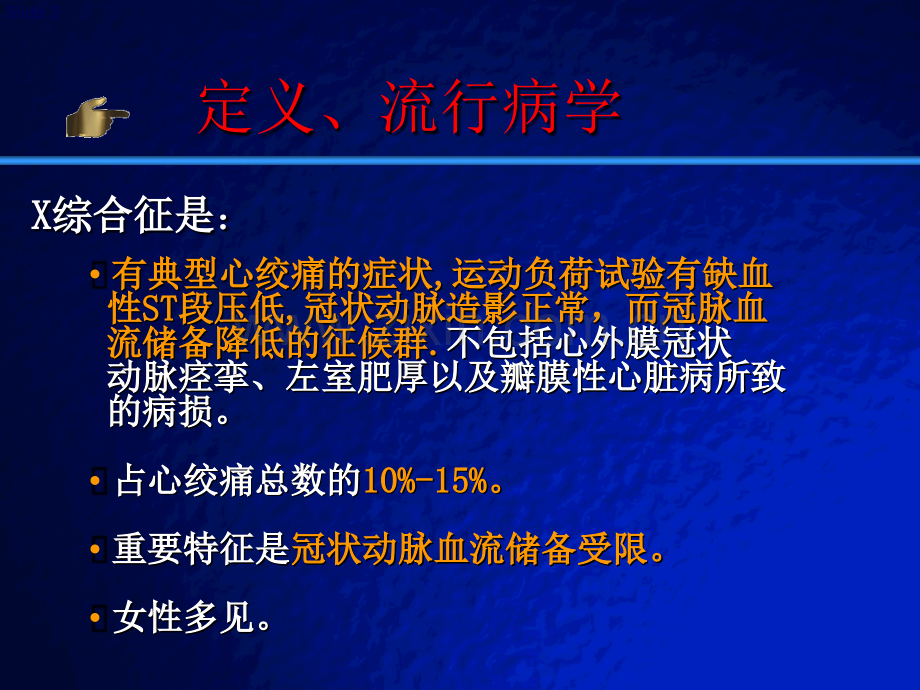 定义、流行病学

X综合征是:

• 有典型心绞痛的症状,运动负荷试验有缺血性ST段压低,冠状动脉造影正常，而冠脉血流储备降低的征候群.不包括心外膜冠状动脉痉挛、左室肥厚以及瓣膜性心脏病所致的病损。

• 占心绞痛总数的10%-15%。

• 重要特征是冠状动脉血流储备受限。

• 女性多见。